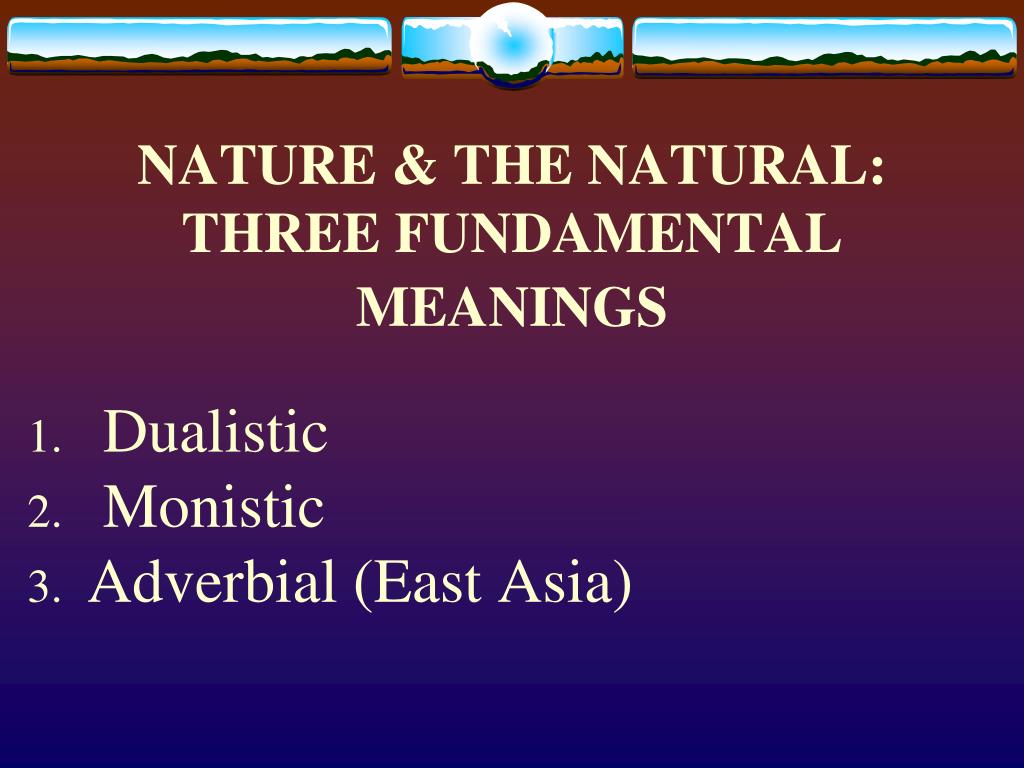 NATURE & THE NATURAL: THREE FUNDAMENTAL MEANINGS

1. Dualistic
2. Monistic
3. Adverbial (East Asia)